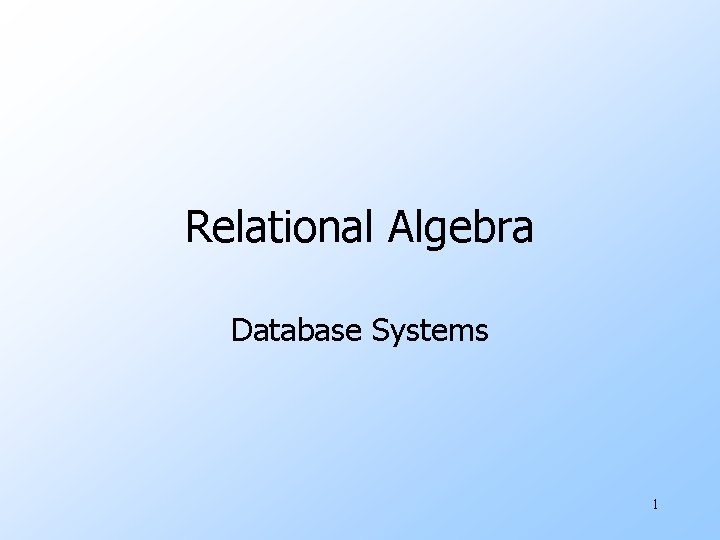 Relational Algebra

Database Systems

1